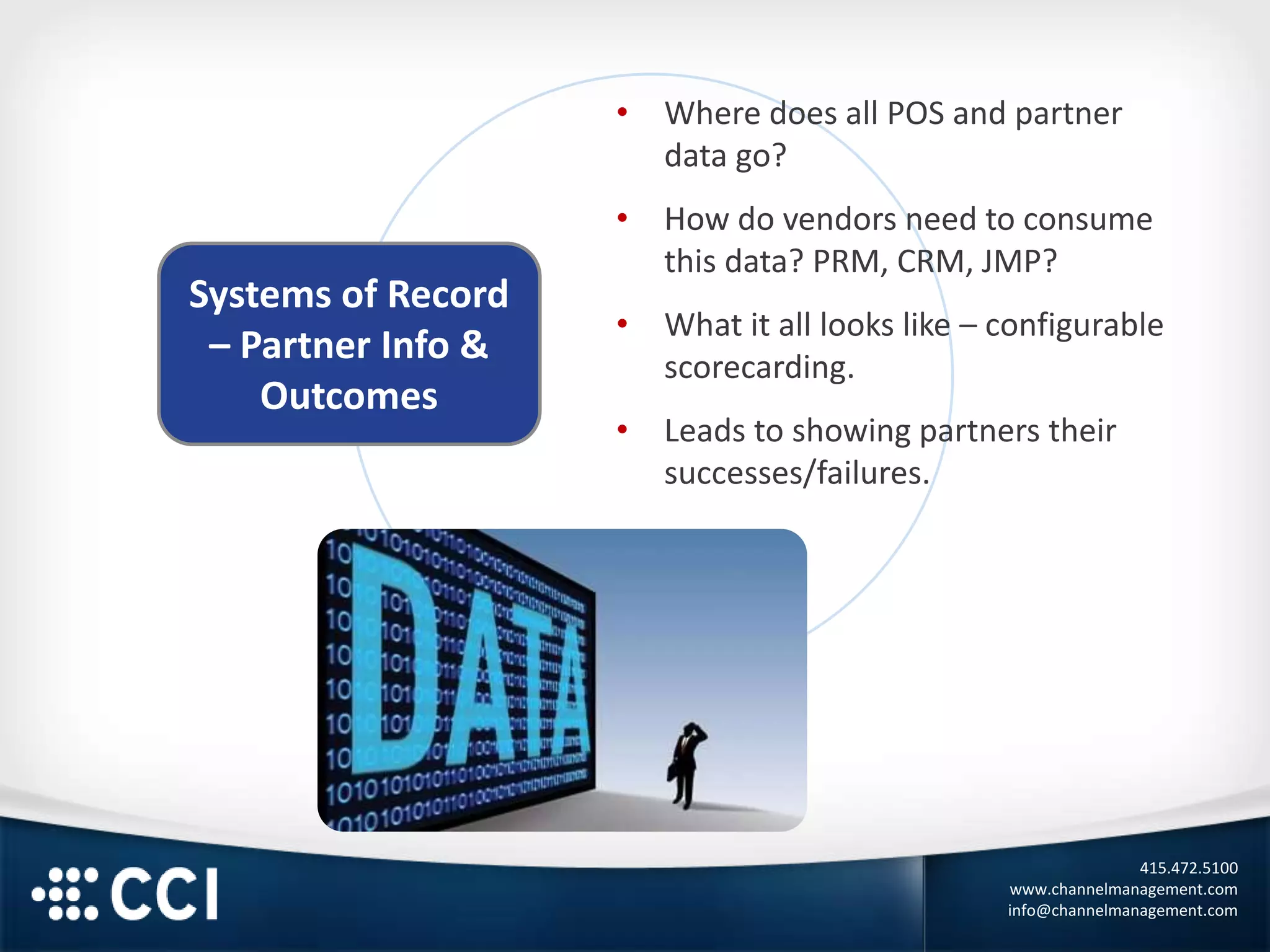 Systems of Record – Partner Info & Outcomes

• Where does all POS and partner data go?
• How do vendors need to consume this data? PRM, CRM, JMP?
• What it all looks like – configurable scorecarding.
• Leads to showing partners their successes/failures.

DATA

CCI

415.472.5100
www.channelmanagement.com
info@channelmanagement.com